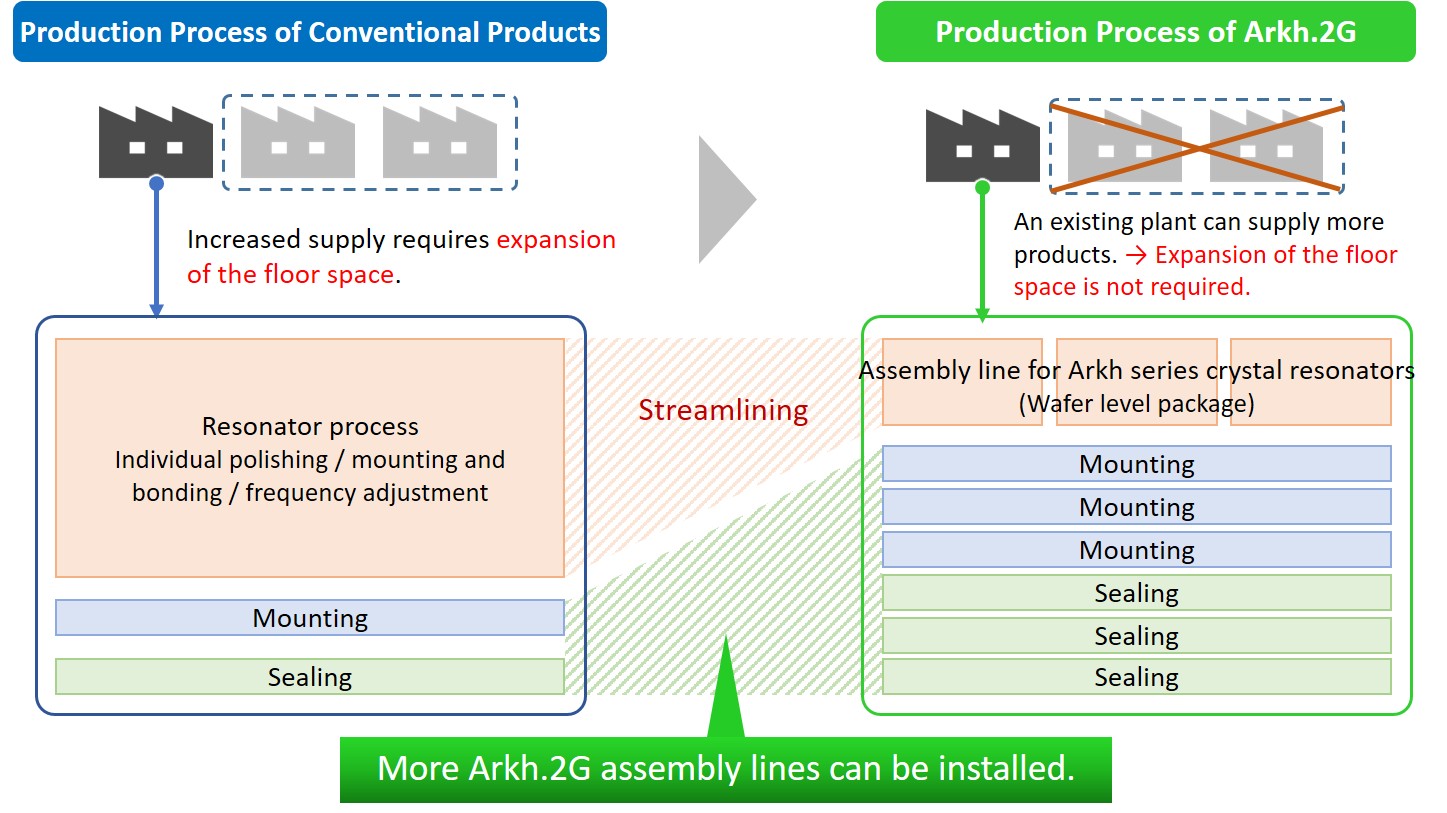 Production Process of Conventional Products

Increased supply requires expansion of the floor space.

Resonator process
Individual polishing / mounting and bonding / frequency adjustment

Mounting

Sealing

Streamlining

Production Process of Arkh.2G

An existing plant can supply more products. → Expansion of the floor space is not required.

Assembly line for Arkh series crystal resonators
(Wafer level package)

Mounting

Mounting

Mounting

Sealing

Sealing

Sealing

More Arkh.2G assembly lines can be installed.